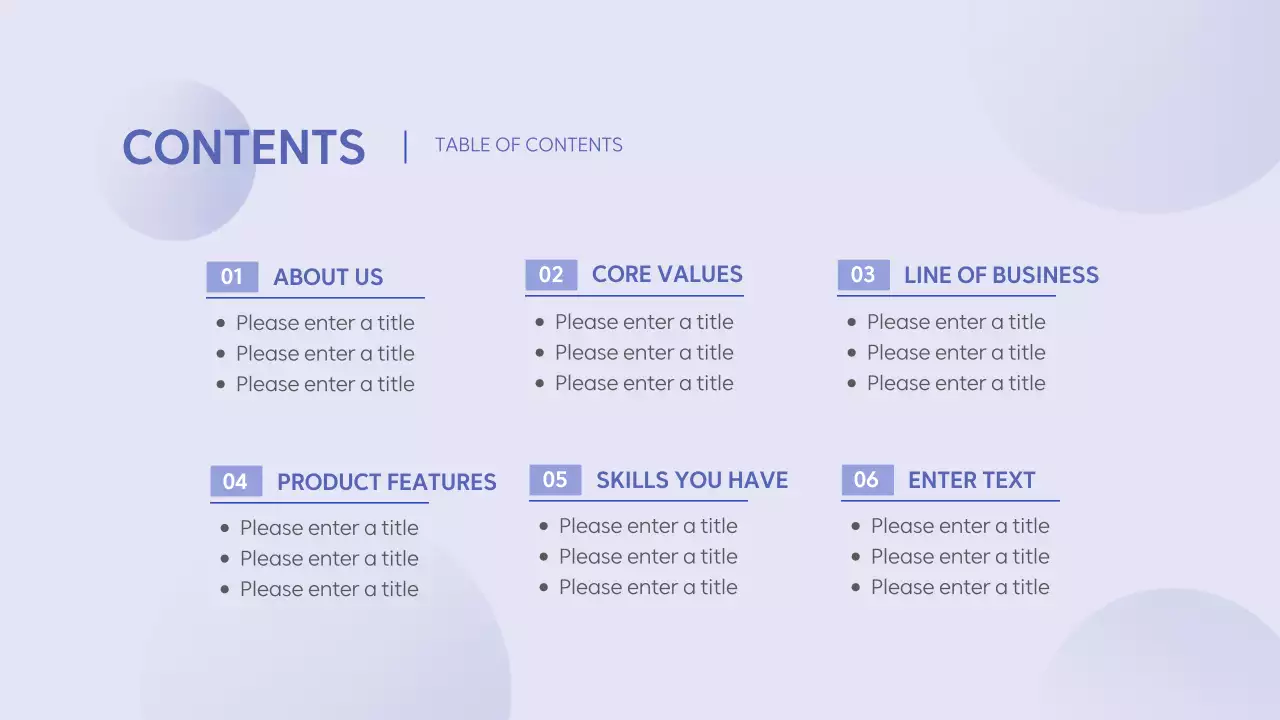 CONTENTS | TABLE OF CONTENTS

01 ABOUT US
- Please enter a title
- Please enter a title
- Please enter a title

02 CORE VALUES
- Please enter a title
- Please enter a title
- Please enter a title

03 LINE OF BUSINESS
- Please enter a title
- Please enter a title
- Please enter a title

04 PRODUCT FEATURES
- Please enter a title
- Please enter a title
- Please enter a title

05 SKILLS YOU HAVE
- Please enter a title
- Please enter a title
- Please enter a title

06 ENTER TEXT
- Please enter a title
- Please enter a title
- Please enter a title